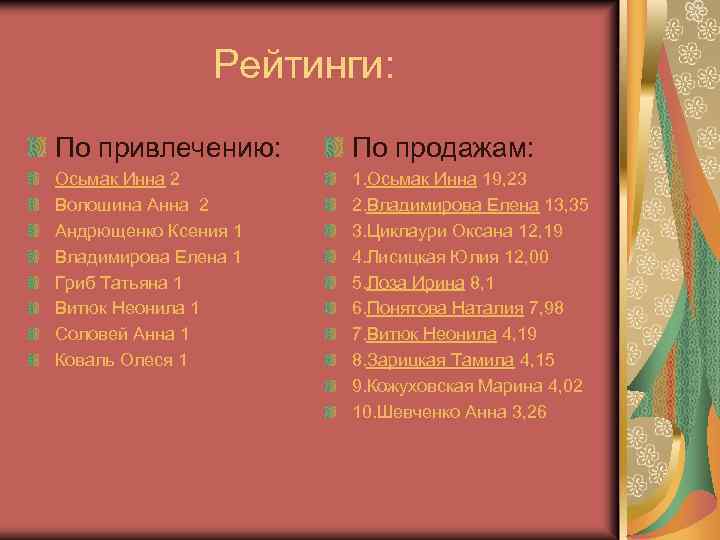 Рейтинги:

По привлечению:

Осьмак Инна 2
Волошина Анна 2
Андрющенко Ксения 1
Владимирова Елена 1
Гриб Татьяна 1
Витюк Неонила 1
Соловей Анна 1
Коваль Олеся 1

По продажам:

1.Осьмак Инна 19,23
2.Владимирова Елена 13,35
3.Циклаури Оксана 12,19
4.Лисицкая Юлия 12,00
5.Лоза Ирина 8,1
6.Понятова Наталия 7,98
7.Витюк Неонила 4,19
8.Зарицкая Тамила 4,15
9.Кожуховская Марина 4,02
10.Шевченко Анна 3,26